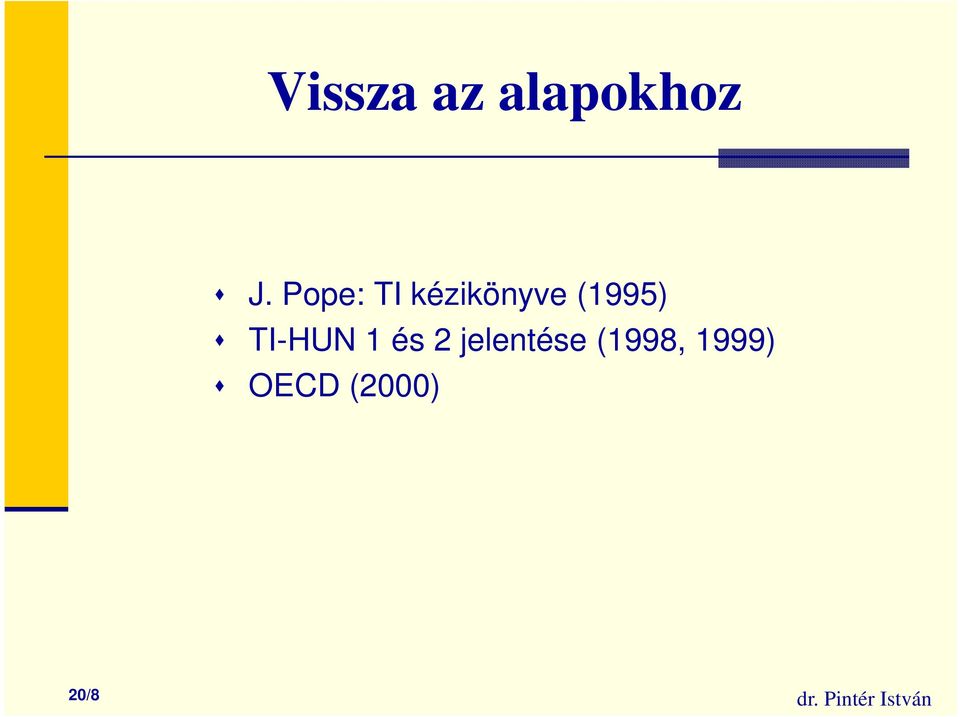 Vissza az alapokhoz

J. Pope: TI kézikönyve (1995)
TI-HUN 1 és 2 jelentése (1998, 1999)
OECD (2000)

20/8

dr. Pintér István